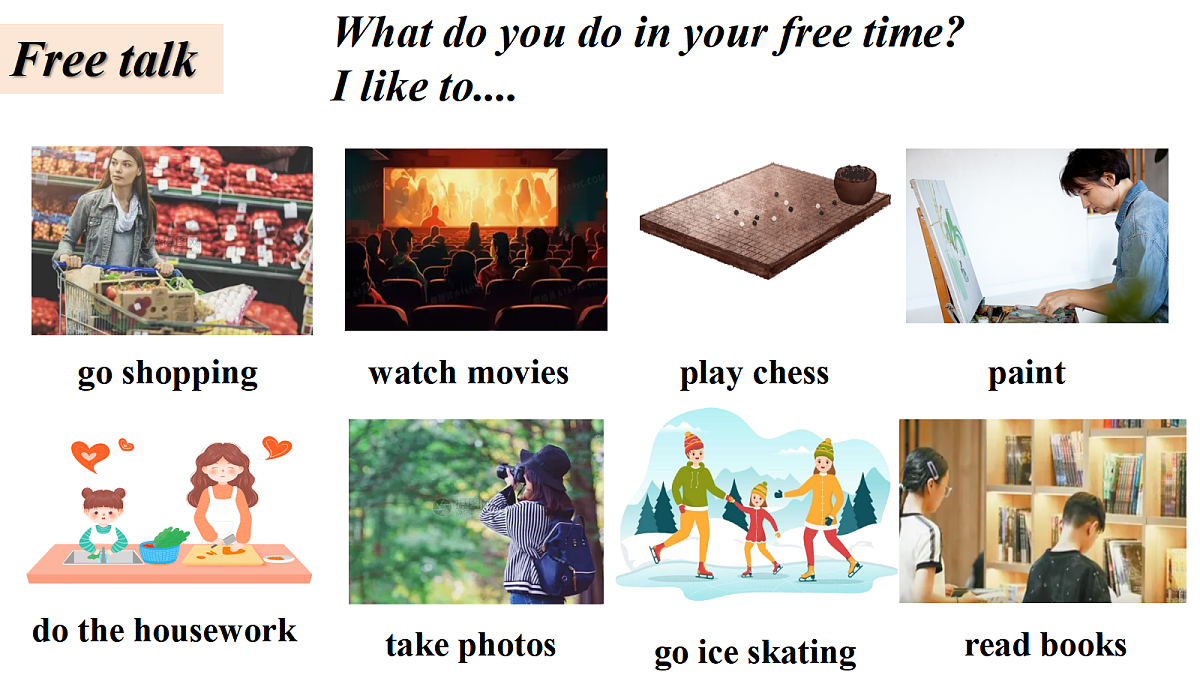 Free talk

What do you do in your free time?
I like to....

go shopping

watch movies

play chess

paint

do the housework

take photos

go ice skating

read books